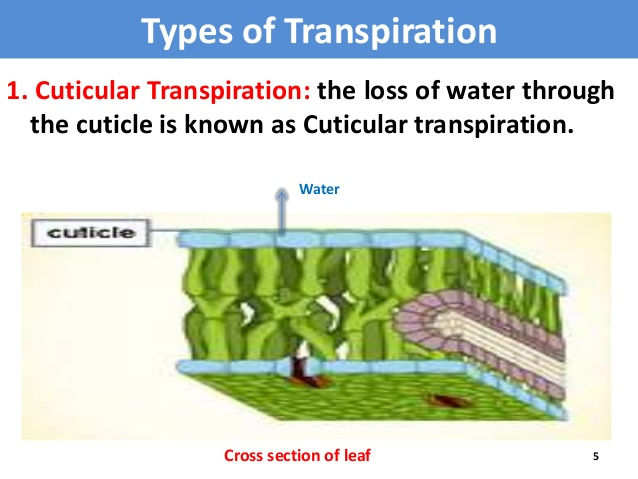 Types of Transpiration

1. Cuticular Transpiration: the loss of water through the cuticle is known as Cuticular transpiration.

Water

cuticle

Cross section of leaf

5